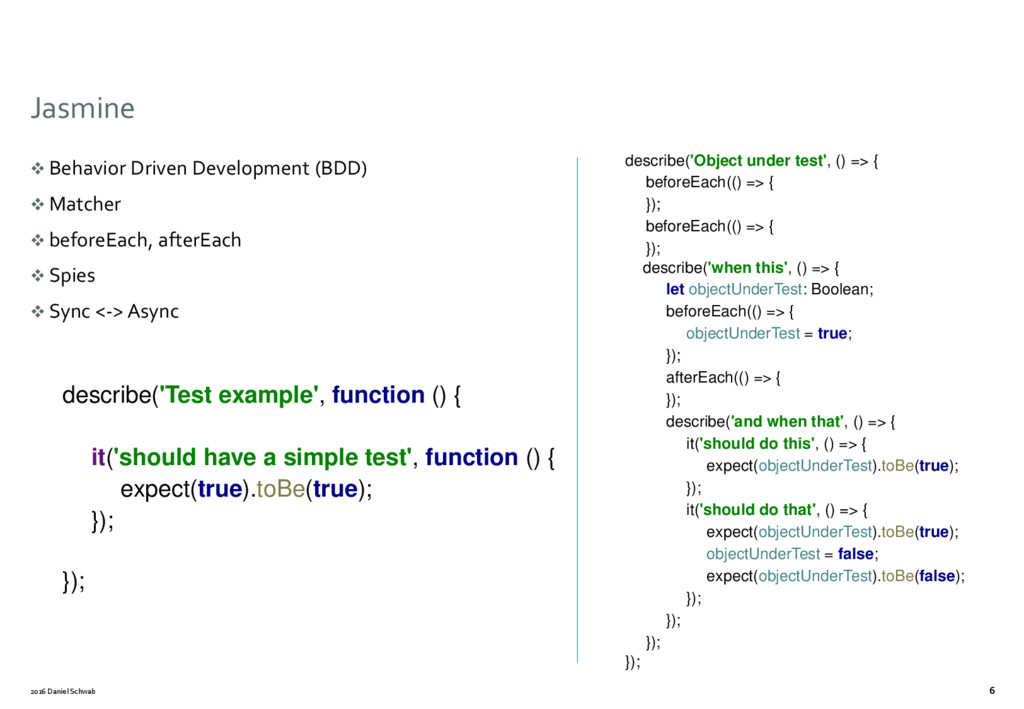 Jasmine

❖ Behavior Driven Development (BDD)

❖ Matcher

❖ beforeEach, afterEach

❖ Spies

❖ Sync <-> Async

describe('Test example', function () {

it('should have a simple test', function () {
expect(true).toBe(true);
});

});

describe('Object under test', () => {
beforeEach(() => {
});
beforeEach(() => {
});
describe('when this', () => {
let objectUnderTest: Boolean;
beforeEach(() => {
objectUnderTest = true;
});
afterEach(() => {
});
describe('and when that', () => {
it('should do this', () => {
expect(objectUnderTest).toBe(true);
});
it('should do that', () => {
expect(objectUnderTest).toBe(true);
objectUnderTest = false;
expect(objectUnderTest).toBe(false);
});
});
});
});

2016 Daniel Schwab

6